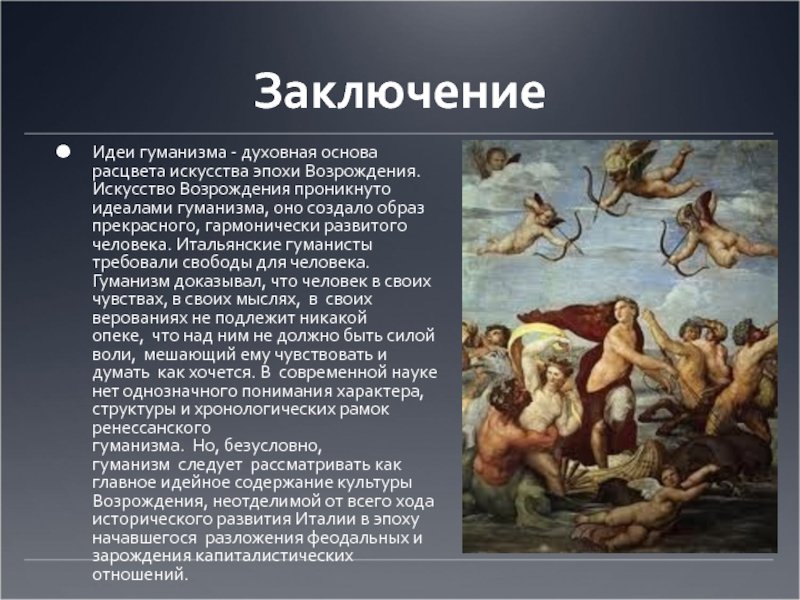 Заключение

Идеи гуманизма - духовная основа расцвета искусства эпохи Возрождения. Искусство Возрождения проникнуто идеалами гуманизма, оно создало образ прекрасного, гармонически развитого человека. Итальянские гуманисты требовали свободы для человека. Гуманизм доказывал, что человек в своих чувствах, в своих мыслях, в своих верованиях не подлежит никакой опеке, что над ним не должно быть силой воли, мешающий ему чувствовать и думать как хочется. В современной науке нет однозначного понимания характера, структуры и хронологических рамок ренессанского гуманизма. Но, безусловно, гуманизм следует рассматривать как главное идейное содержание культуры Возрождения, неотделимой от всего хода исторического развития Италии в эпоху начавшегося разложения феодальных и зарождения капиталистических отношений.